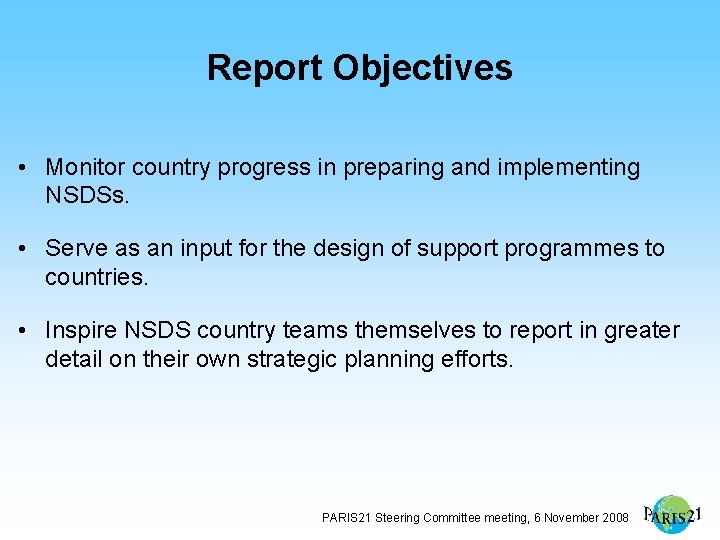 Report Objectives

• Monitor country progress in preparing and implementing NSDSs.

• Serve as an input for the design of support programmes to countries.

• Inspire NSDS country teams themselves to report in greater detail on their own strategic planning efforts.

PARIS21 Steering Committee meeting, 6 November 2008

PARIS21